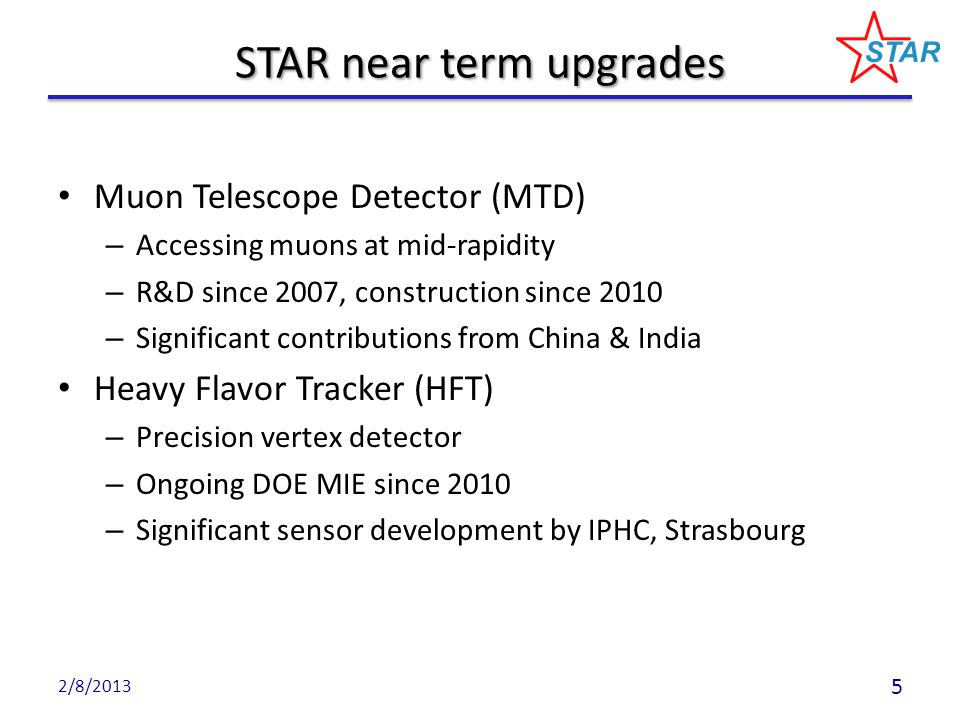 STAR near term upgrades

STAR

• Muon Telescope Detector (MTD)
– Accessing muons at mid-rapidity
– R&D since 2007, construction since 2010
– Significant contributions from China & India

• Heavy Flavor Tracker (HFT)
– Precision vertex detector
– Ongoing DOE MIE since 2010
– Significant sensor development by IPHC, Strasbourg

2/8/2013

5